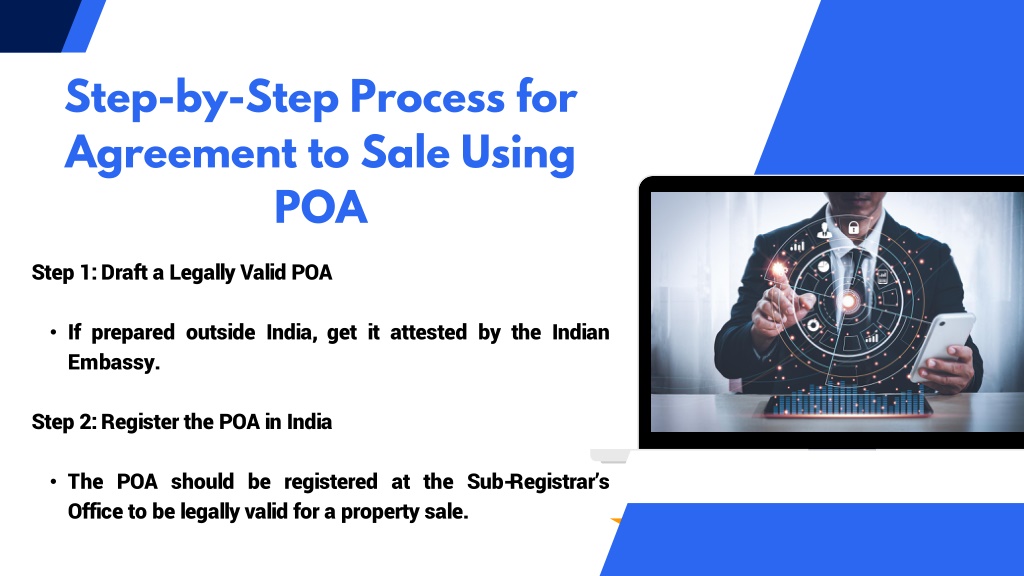 Step-by-Step Process for Agreement to Sale Using POA

Step 1: Draft a Legally Valid POA

• If prepared outside India, get it attested by the Indian Embassy.

Step 2: Register the POA in India

• The POA should be registered at the Sub-Registrar's Office to be legally valid for a property sale.